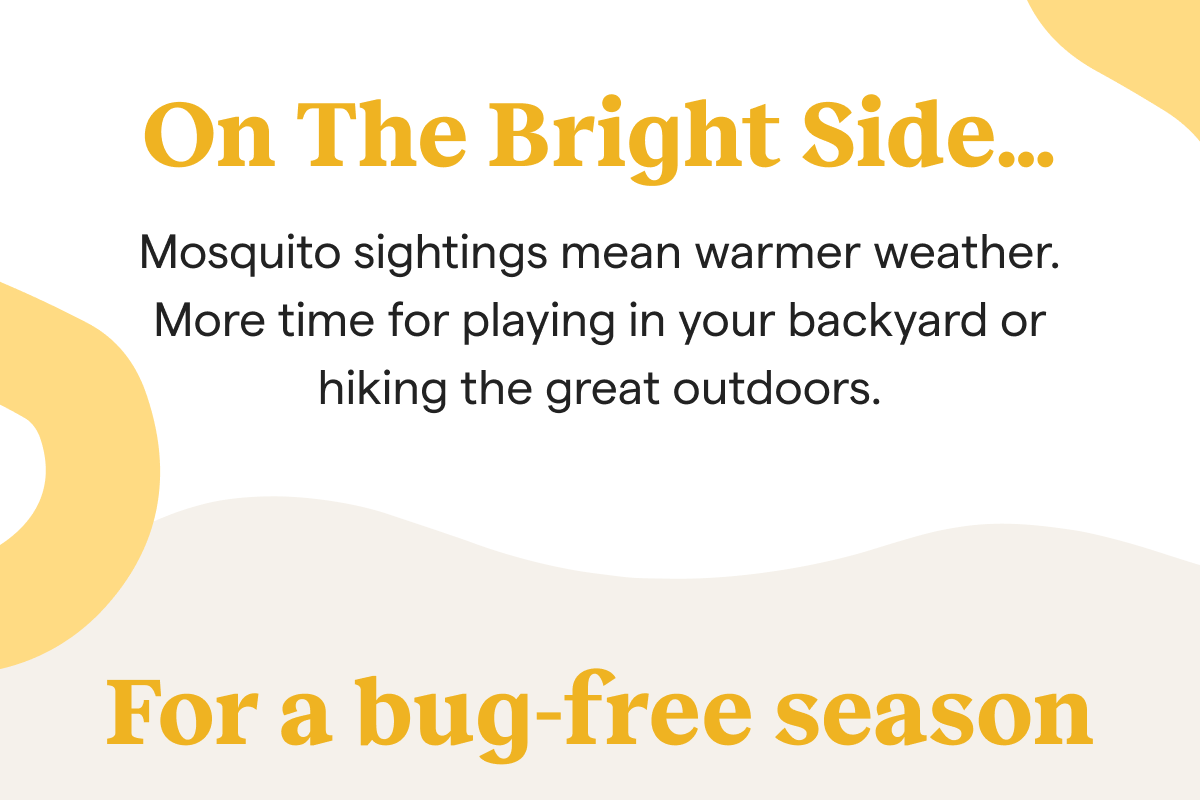 On The Bright Side...

Mosquito sightings mean warmer weather. More time for playing in your backyard or hiking the great outdoors.

For a bug-free season